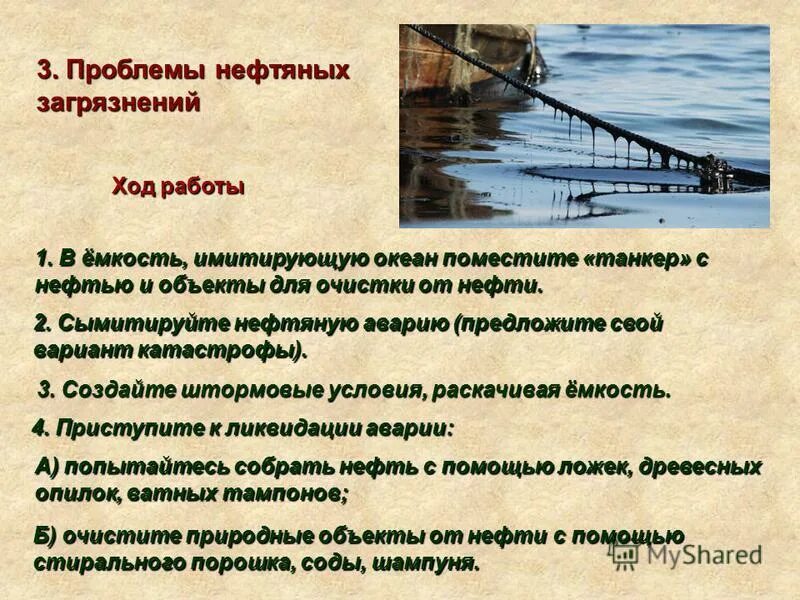 3. Проблемы нефтяных загрязнений

Ход работы

1. В ёмкость, имитирующую океан поместите «танкер» с нефтью и объекты для очистки от нефти.

2. Сымитируйте нефтяную аварию (предложите свой вариант катастрофы).

3. Создайте штормовые условия, раскачивая ёмкость.

4. Приступите к ликвидации аварии:

А) попытайтесь собрать нефть с помощью ложек, древесных опилок, ватных тампонов;

Б) очистите природные объекты от нефти с помощью стирального порошка, соды, шампуня.

MyShared